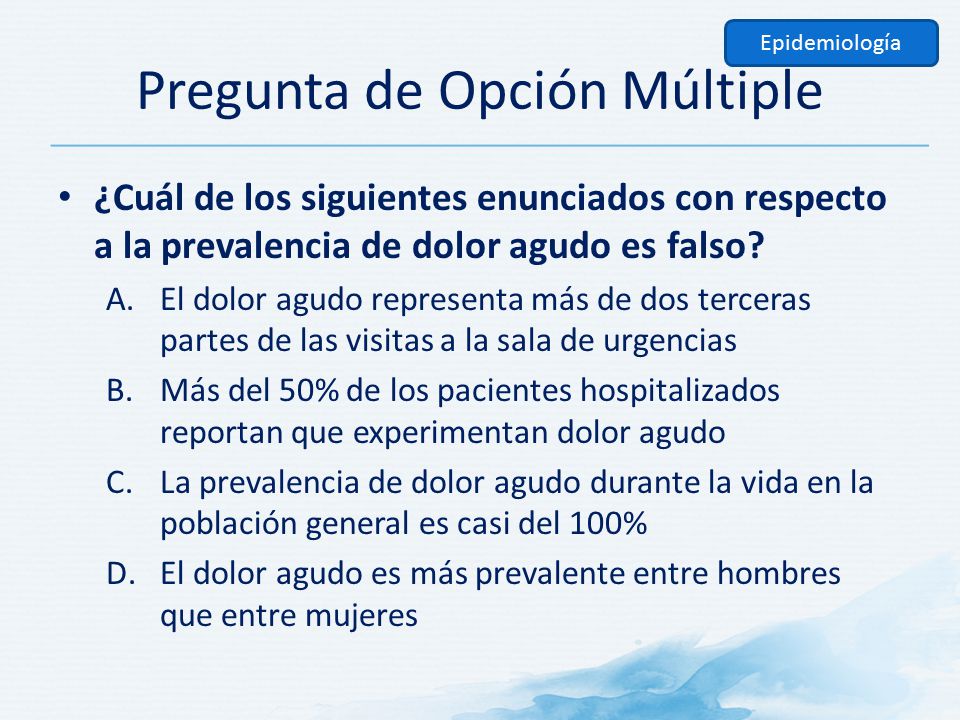 Epidemiología

Pregunta de Opción Múltiple

• ¿Cuál de los siguientes enunciados con respecto a la prevalencia de dolor agudo es falso?

A. El dolor agudo representa más de dos terceras partes de las visitas a la sala de urgencias

B. Más del 50% de los pacientes hospitalizados reportan que experimentan dolor agudo

C. La prevalencia de dolor agudo durante la vida en la población general es casi del 100%

D. El dolor agudo es más prevalente entre hombres que entre mujeres